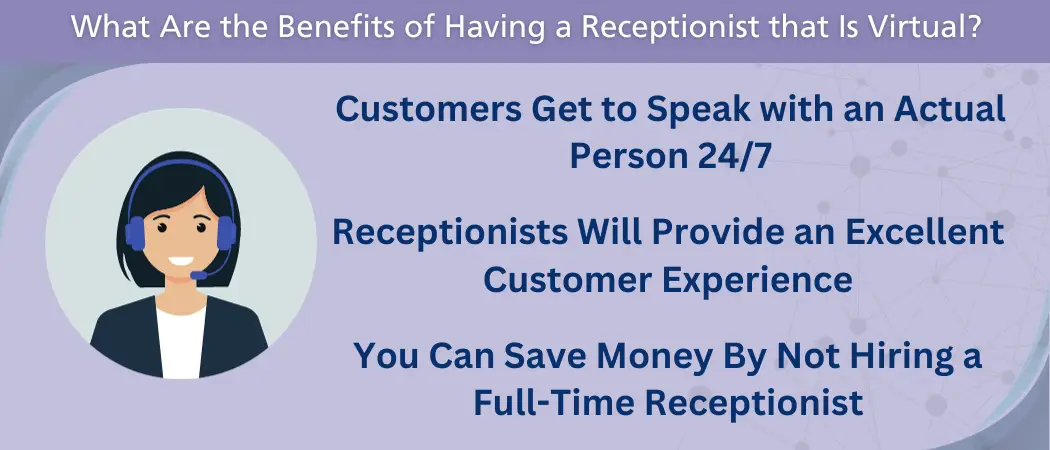 What Are the Benefits of Having a Receptionist that Is Virtual?

Customers Get to Speak with an Actual Person 24/7

Receptionists Will Provide an Excellent Customer Experience

You Can Save Money By Not Hiring a Full-Time Receptionist